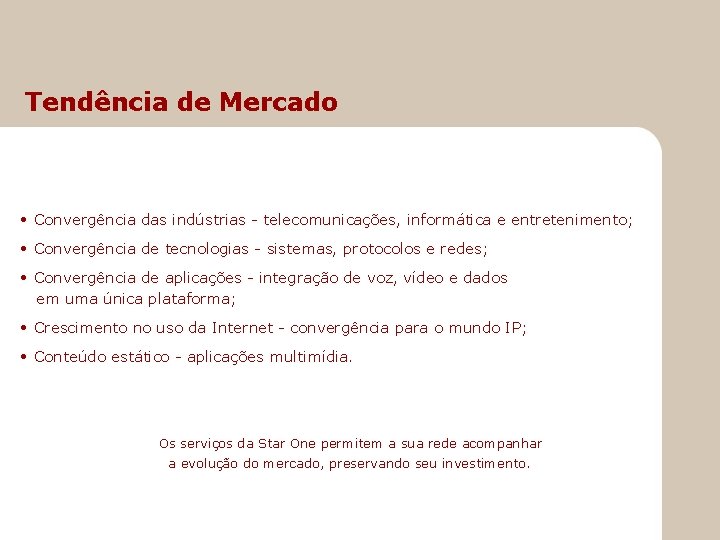 Tendência de Mercado

• Convergência das indústrias - telecomunicações, informática e entretenimento;

• Convergência de tecnologias - sistemas, protocolos e redes;

• Convergência de aplicações - integração de voz, vídeo e dados em uma única plataforma;

• Crescimento no uso da Internet - convergência para o mundo IP;

• Conteúdo estático - aplicações multimídia.

Os serviços da Star One permitem a sua rede acompanhar a evolução do mercado, preservando seu investimento.